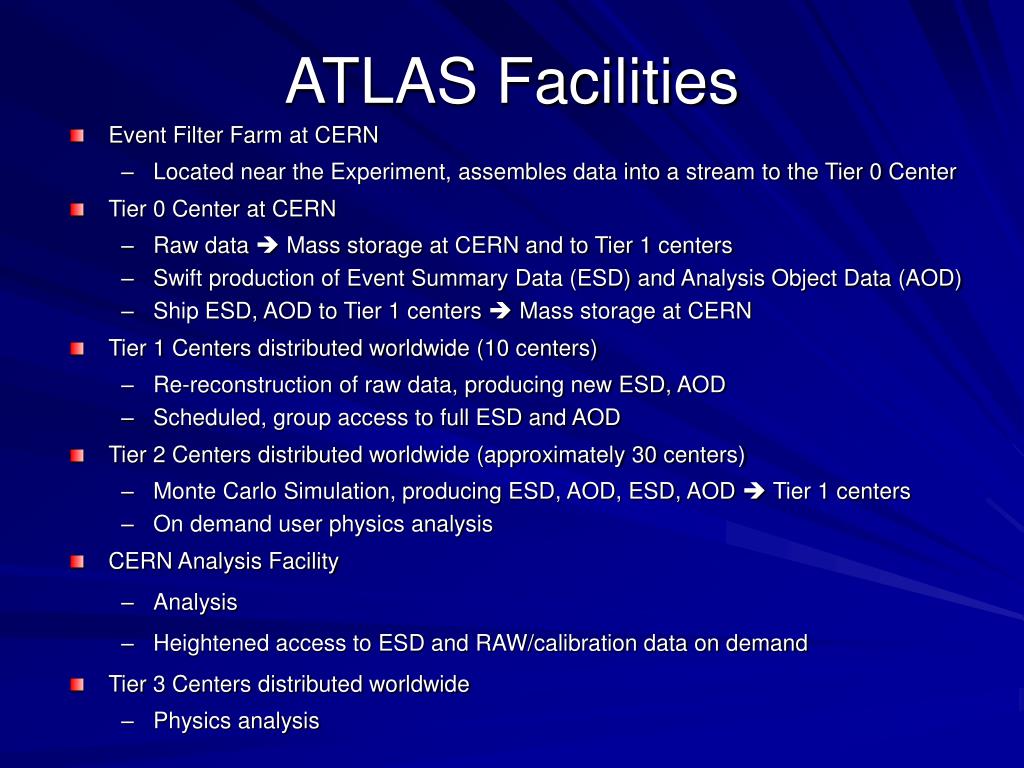 ATLAS Facilities

Event Filter Farm at CERN
– Located near the Experiment, assembles data into a stream to the Tier 0 Center

Tier 0 Center at CERN
– Raw data ➔ Mass storage at CERN and to Tier 1 centers
– Swift production of Event Summary Data (ESD) and Analysis Object Data (AOD)
– Ship ESD, AOD to Tier 1 centers ➔ Mass storage at CERN

Tier 1 Centers distributed worldwide (10 centers)
– Re-reconstruction of raw data, producing new ESD, AOD
– Scheduled, group access to full ESD and AOD

Tier 2 Centers distributed worldwide (approximately 30 centers)
– Monte Carlo Simulation, producing ESD, AOD, ESD, AOD ➔ Tier 1 centers
– On demand user physics analysis

CERN Analysis Facility
– Analysis
– Heightened access to ESD and RAW/calibration data on demand

Tier 3 Centers distributed worldwide
– Physics analysis